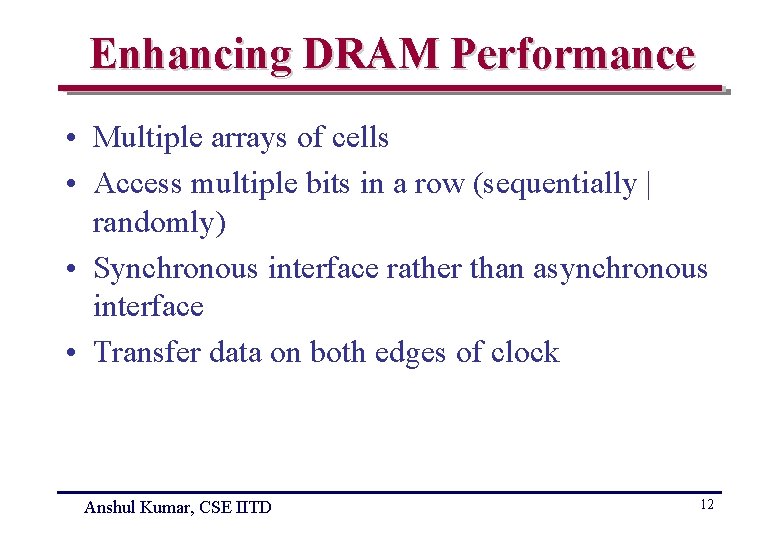 Enhancing DRAM Performance

• Multiple arrays of cells
• Access multiple bits in a row (sequentially | randomly)
• Synchronous interface rather than asynchronous interface
• Transfer data on both edges of clock

Anshul Kumar, CSE IITD

12